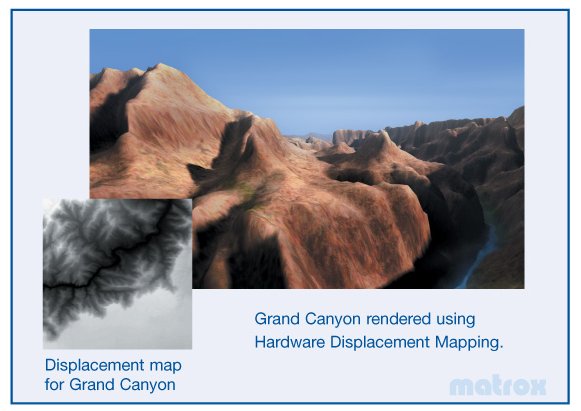 Grand Canyon rendered using Hardware Displacement Mapping.

Displacement map for Grand Canyon

matrox